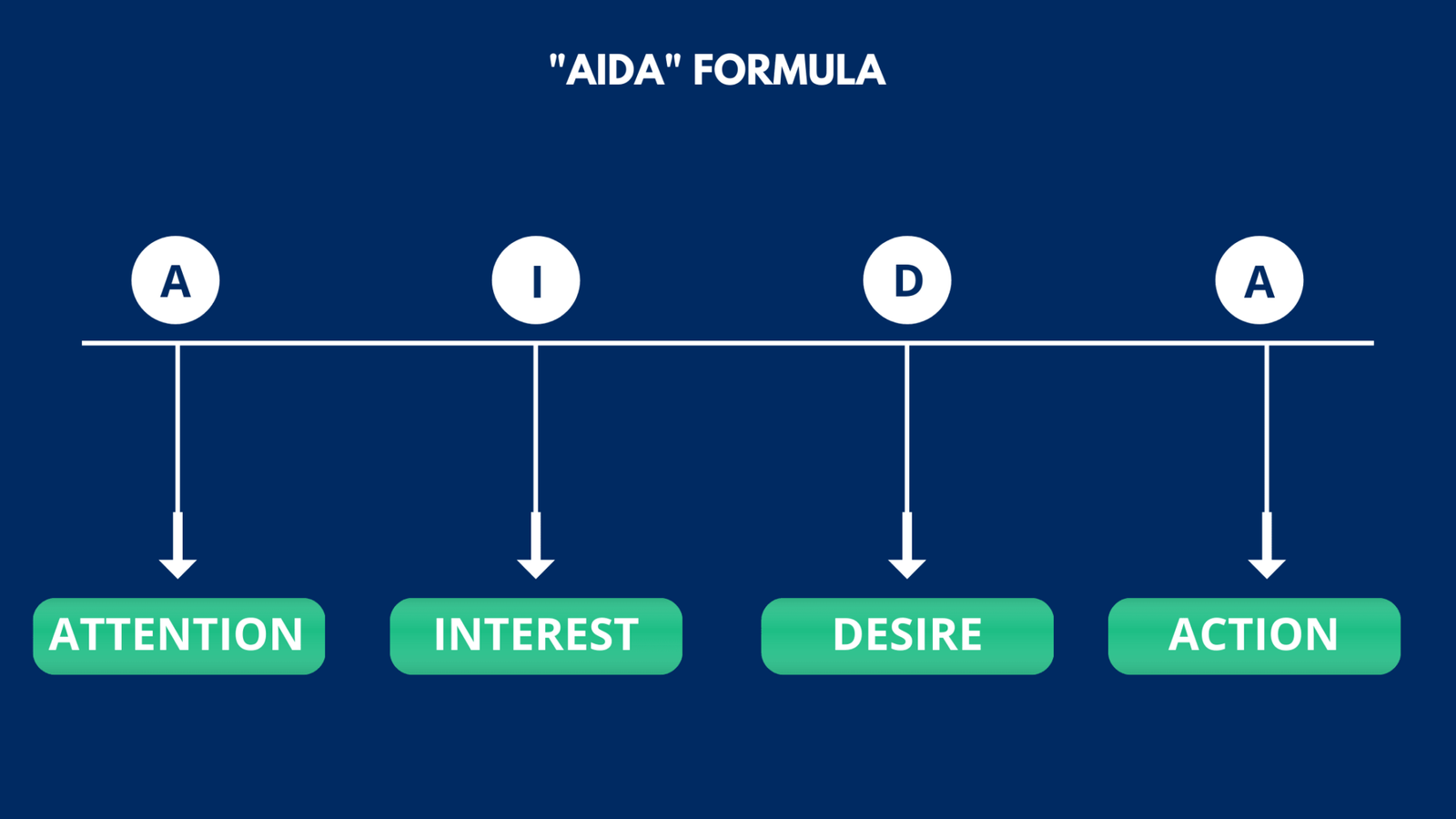 "AIDA" FORMULA

A

I

D

A

ATTENTION

INTEREST

DESIRE

ACTION